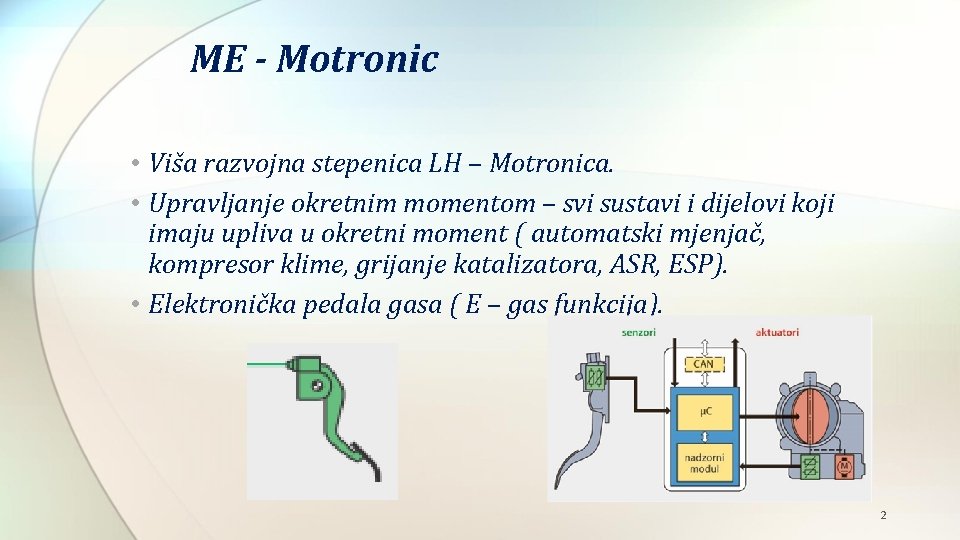 ME - Motronic

• Viša razvojna stepenica LH – Motronica.
• Upravljanje okretnim momentom – svi sustavi i dijelovi koji imaju upliva u okretni moment ( automatski mjenjač, kompresor klime, grijanje katalizatora, ASR, ESP).
• Elektronička pedala gasa ( E – gas funkcija).

senzori
aktuatori
CAN
μC
nadzorni modul
M

2